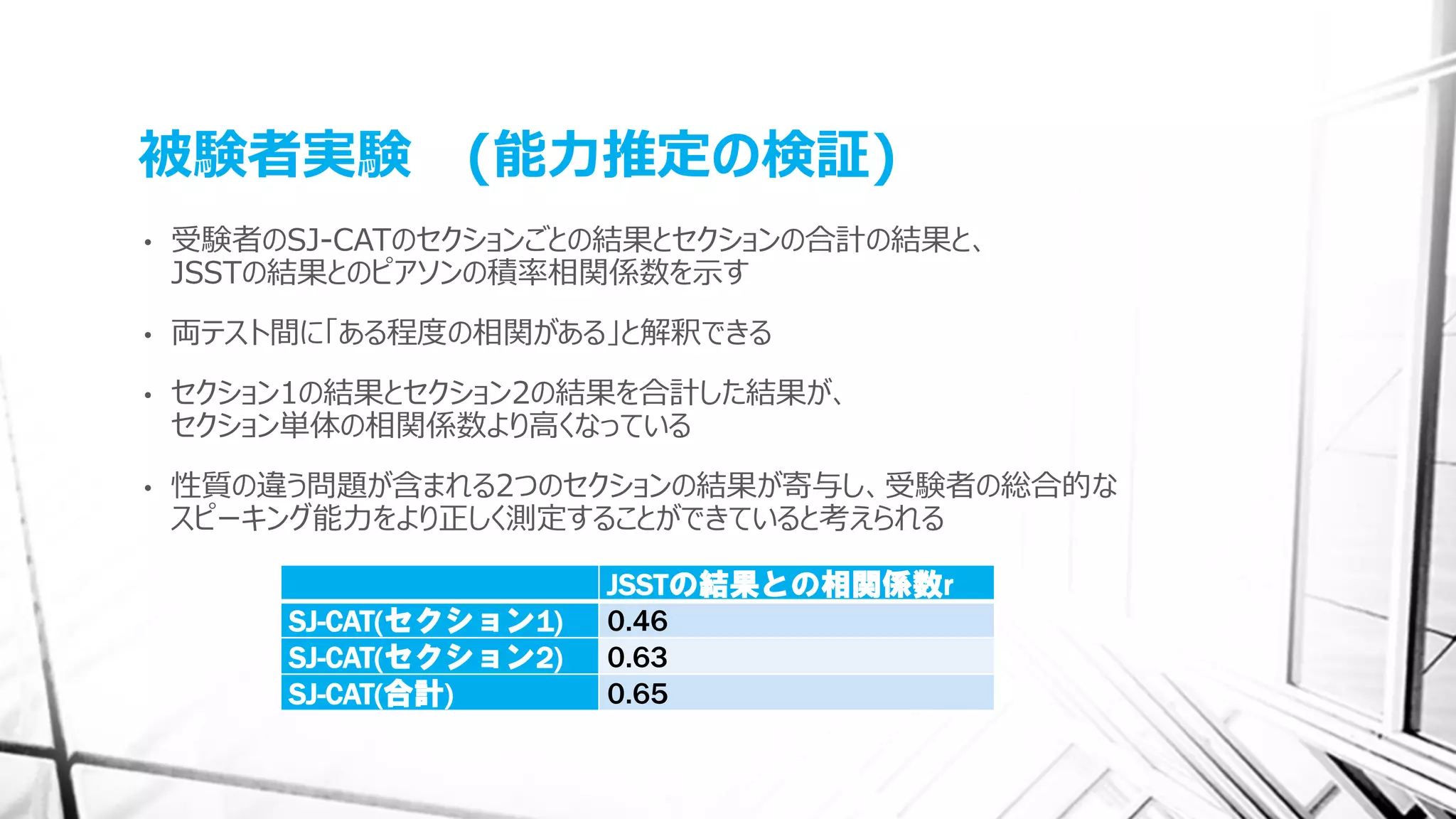 被験者実験　(能力推定の検証)

• 受験者のSJ-CATのセクションごとの結果とセクションの合計の結果と、JSSTの結果とのピアソンの積率相関係数を示す

• 両テスト間に「ある程度の相関がある」と解釈できる

• セクション1の結果とセクション2の結果を合計した結果が、セクション単体の相関係数より高くなっている

• 性質の違う問題が含まれる2つのセクションの結果が寄与し、受験者の総合的なスピーキング能力をより正しく測定することができていると考えられる

| | JSSTの結果との相関係数r |
|---|---|
| SJ-CAT(セクション1) | 0.46 |
| SJ-CAT(セクション2) | 0.63 |
| SJ-CAT(合計) | 0.65 |